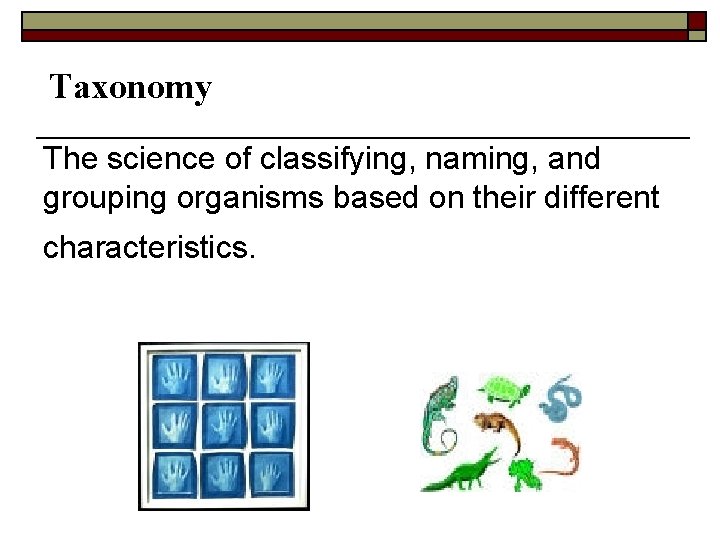 Taxonomy

The science of classifying, naming, and grouping organisms based on their different characteristics.